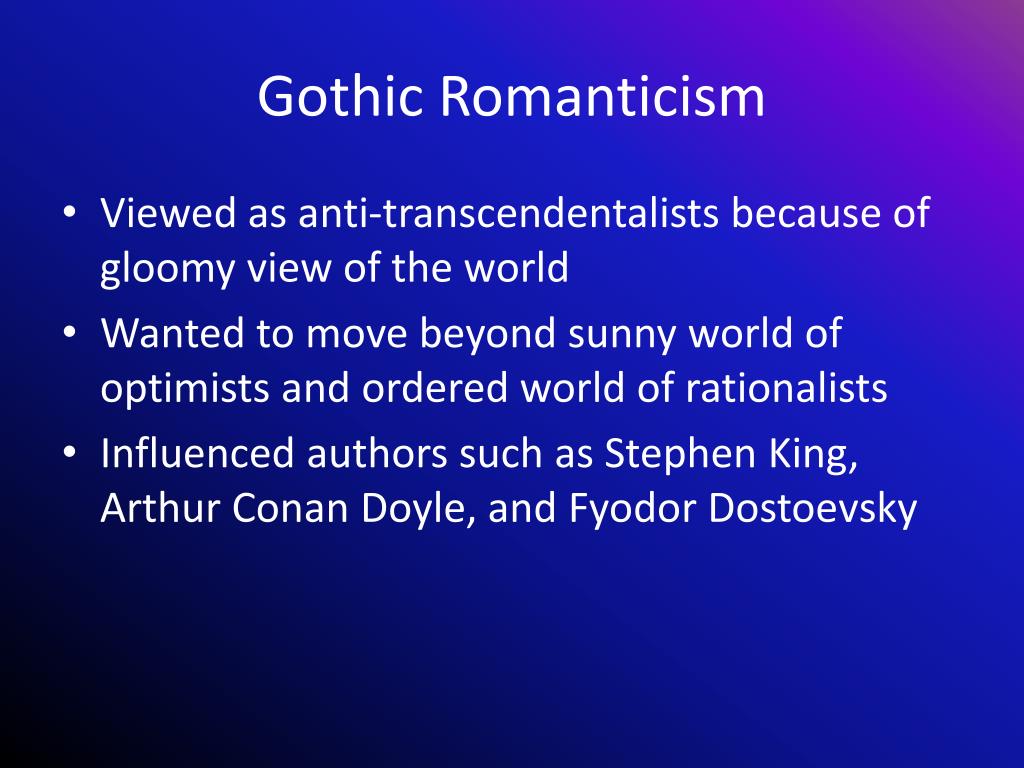 Gothic Romanticism

• Viewed as anti-transcendentalists because of gloomy view of the world
• Wanted to move beyond sunny world of optimists and ordered world of rationalists
• Influenced authors such as Stephen King, Arthur Conan Doyle, and Fyodor Dostoevsky